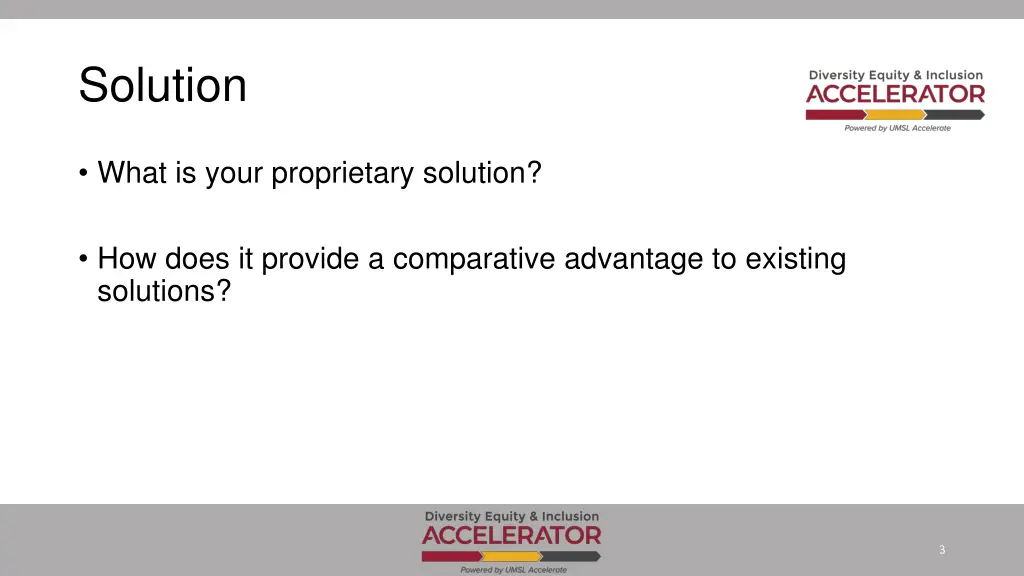 Solution

Diversity Equity & Inclusion
ACCELERATOR
Powered by UMSL Accelerate

• What is your proprietary solution?

• How does it provide a comparative advantage to existing solutions?

Diversity Equity & Inclusion
ACCELERATOR
Powered by UMSL Accelerate

3